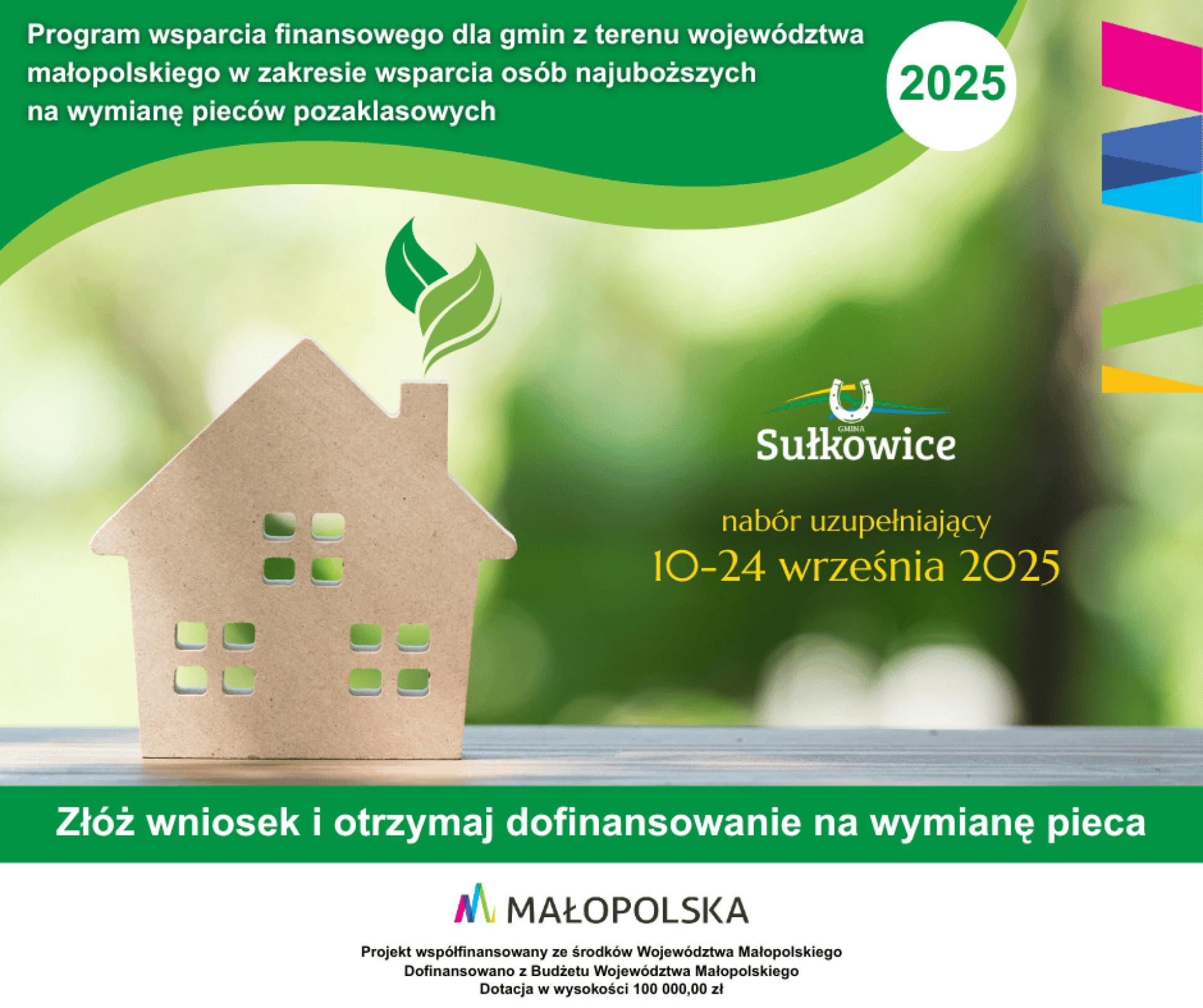 Program wsparcia finansowego dla gmin z terenu województwa małopolskiego w zakresie wsparcia osób najuboższych na wymianę pieców pozaklasowych

2025

GMINA
Sułkowice

nabór uzupełniający
10-24 września 2025

Złóż wniosek i otrzymaj dofinansowanie na wymianę pieca

MAŁOPOLSKA

Projekt współfinansowany ze środków Województwa Małopolskiego
Dofinansowano z Budżetu Województwa Małopolskiego
Dotacja w wysokości 100 000,00 zł